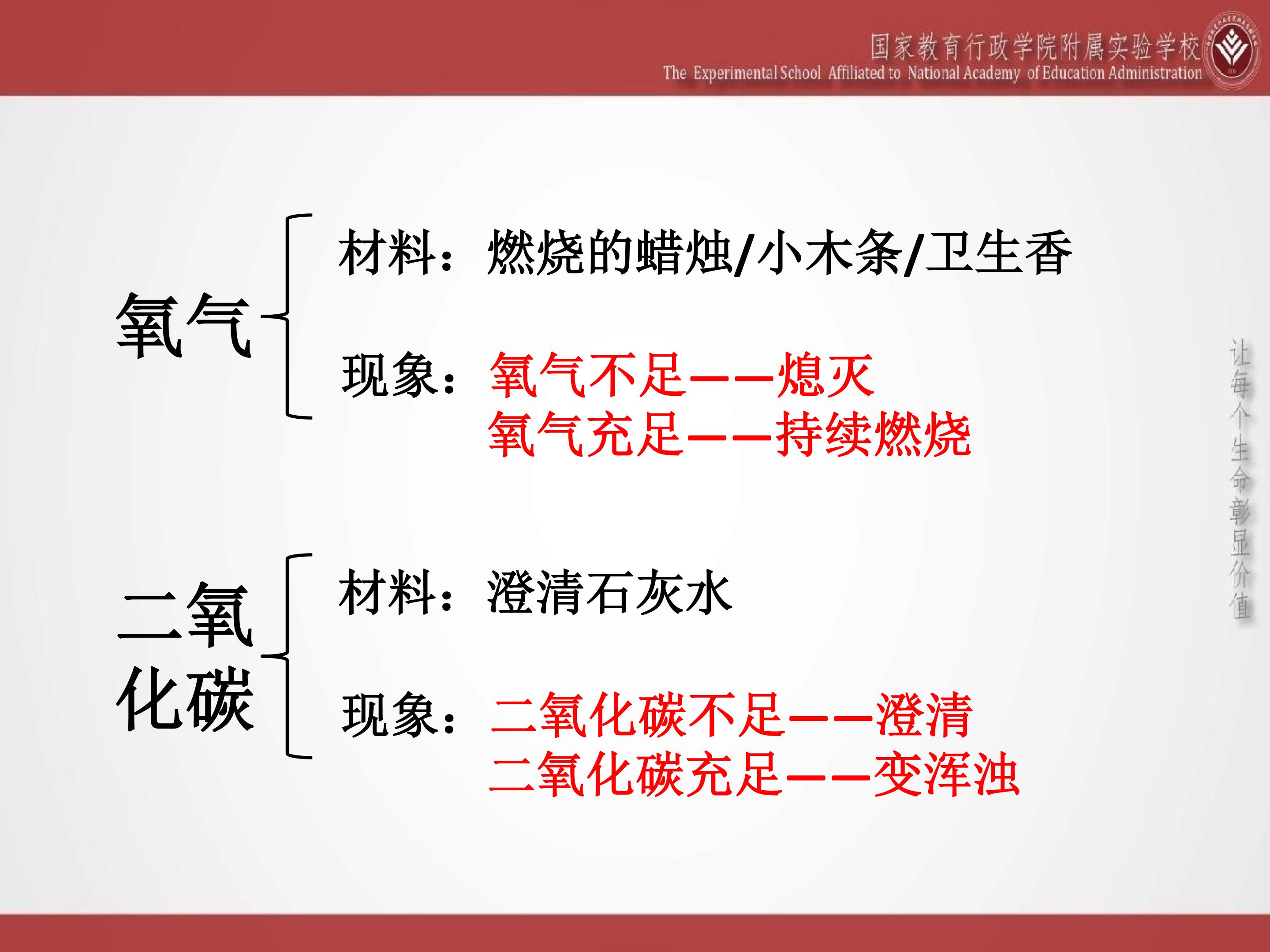 国家教育行政学院附属实验学校
The Experimental School Affiliated to National Academy of Education Administration

氧气

材料：燃烧的蜡烛/小木条/卫生香

现象：氧气不足——熄灭
氧气充足——持续燃烧

二氧化碳

材料：澄清石灰水

现象：二氧化碳不足——澄清
二氧化碳充足——变浑浊

让每个生命彰显价值